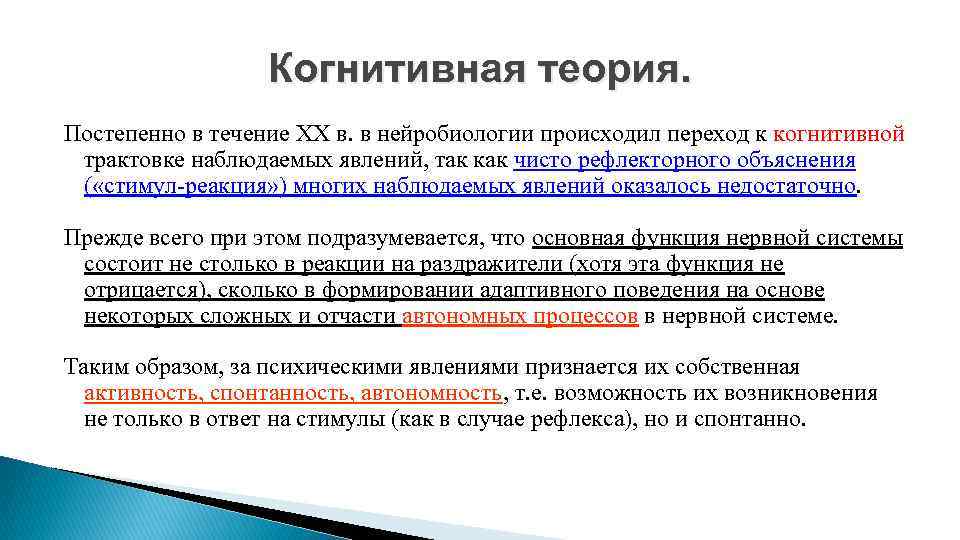 Когнитивная теория.

Постепенно в течение XX в. в нейробиологии происходил переход к когнитивной трактовке наблюдаемых явлений, так как чисто рефлекторного объяснения («стимул-реакция») многих наблюдаемых явлений оказалось недостаточно.

Прежде всего при этом подразумевается, что основная функция нервной системы состоит не столько в реакции на раздражители (хотя эта функция не отрицается), сколько в формировании адаптивного поведения на основе некоторых сложных и отчасти автономных процессов в нервной системе.

Таким образом, за психическими явлениями признается их собственная активность, спонтанность, автономность, т.е. возможность их возникновения не только в ответ на стимулы (как в случае рефлекса), но и спонтанно.